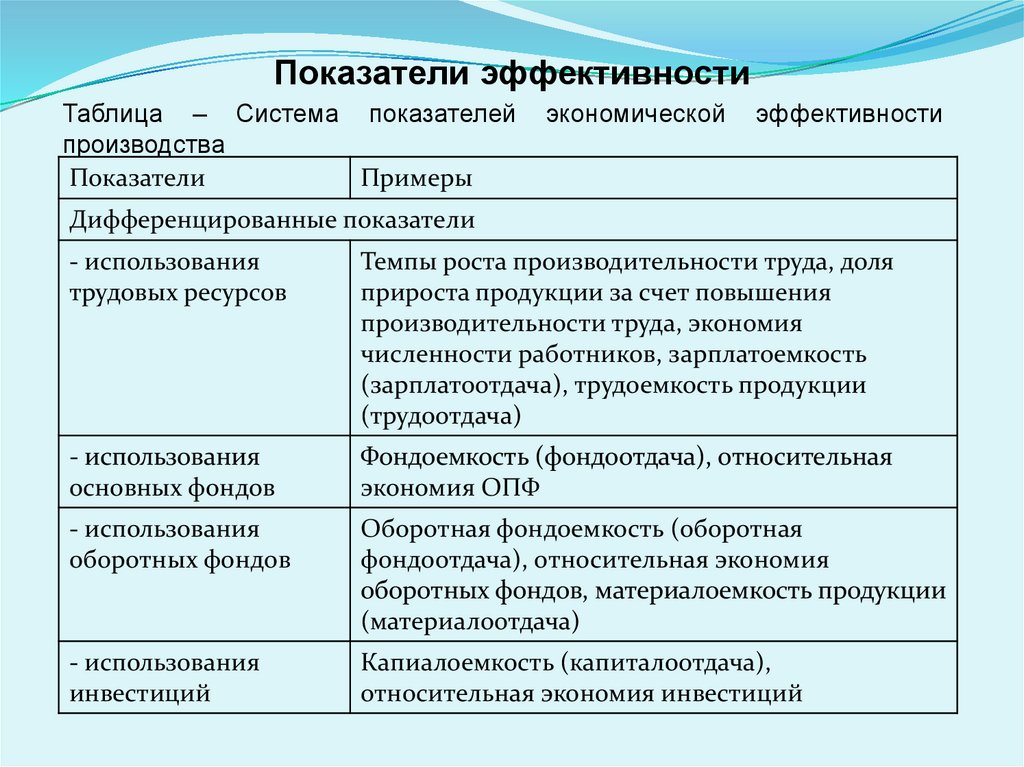 Показатели эффективности

Таблица – Система показателей экономической эффективности производства

| Показатели | Примеры |
|---|---|
| Дифференцированные показатели | |
| - использования трудовых ресурсов | Темпы роста производительности труда, доля прироста продукции за счет повышения производительности труда, экономия численности работников, зарплатоемкость (зарплатоотдача), трудоемкость продукции (трудоотдача) |
| - использования основных фондов | Фондоемкость (фондоотдача), относительная экономия ОПФ |
| - использования оборотных фондов | Оборотная фондоемкость (оборотная фондоотдача), относительная экономия оборотных фондов, материалоемкость продукции (материалоотдача) |
| - использования инвестиций | Капиалоемкость (капиталоотдача), относительная экономия инвестиций |